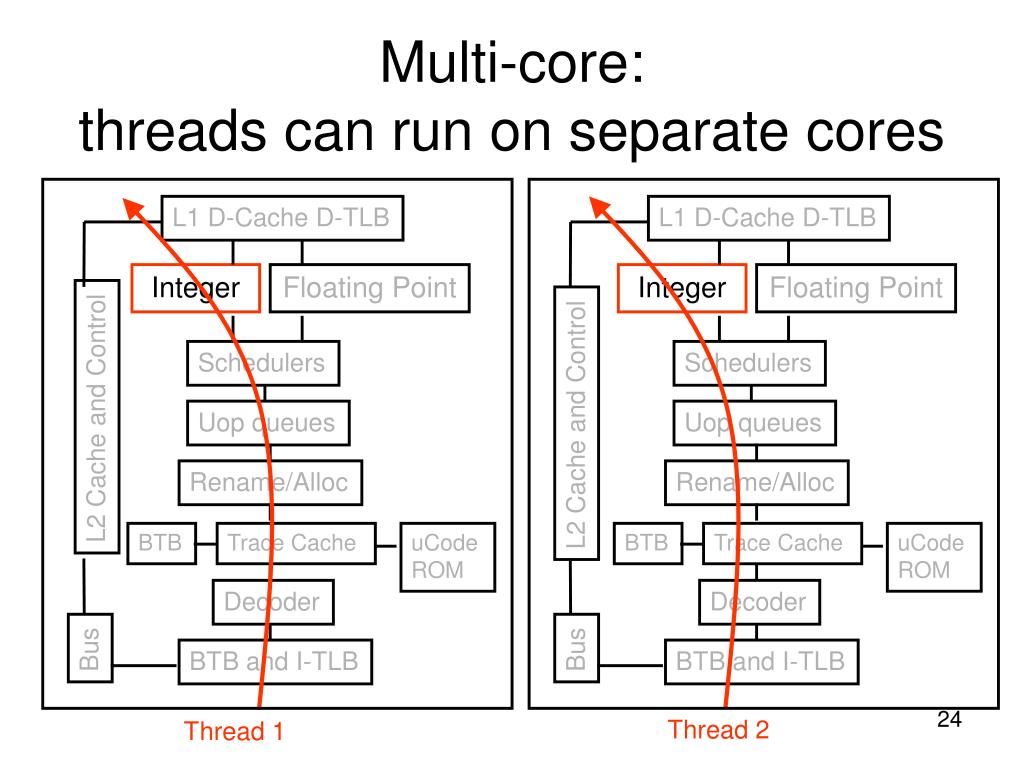 Multi-core:
threads can run on separate cores

L1 D-Cache D-TLB
Integer
Floating Point
L2 Cache and Control
Schedulers
Uop queues
Rename/Alloc
BTB
Trace Cache
uCode ROM
Decoder
Bus
BTB and I-TLB
Thread 1

L1 D-Cache D-TLB
Integer
Floating Point
L2 Cache and Control
Schedulers
Uop queues
Rename/Alloc
BTB
Trace Cache
uCode ROM
Decoder
Bus
BTB and I-TLB
Thread 2

24